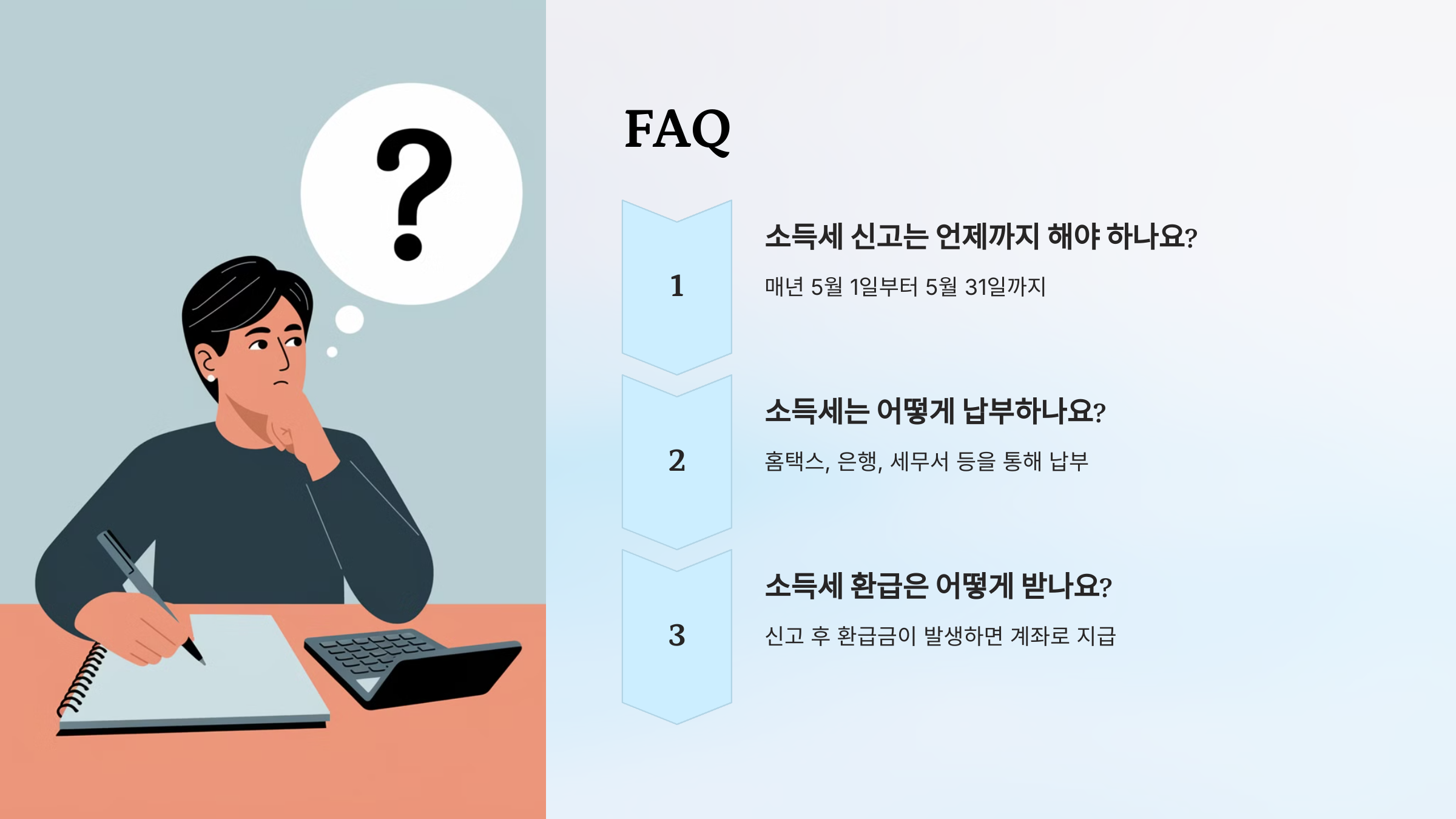 ?

FAQ

1

소득세 신고는 언제까지 해야 하나요?

매년 5월 1일부터 5월 31일까지

2

소득세는 어떻게 납부하나요?

홈택스, 은행, 세무서 등을 통해 납부

3

소득세 환급은 어떻게 받나요?

신고 후 환급금이 발생하면 계좌로 지급